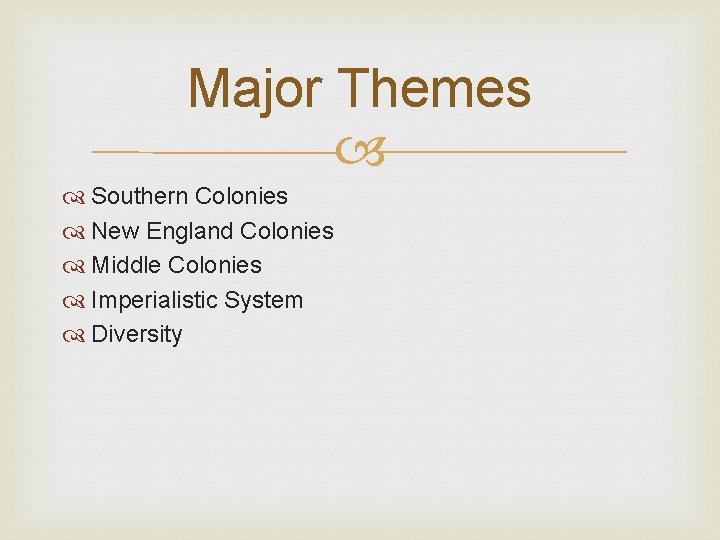 Major Themes

Southern Colonies
New England Colonies
Middle Colonies
Imperialistic System
Diversity